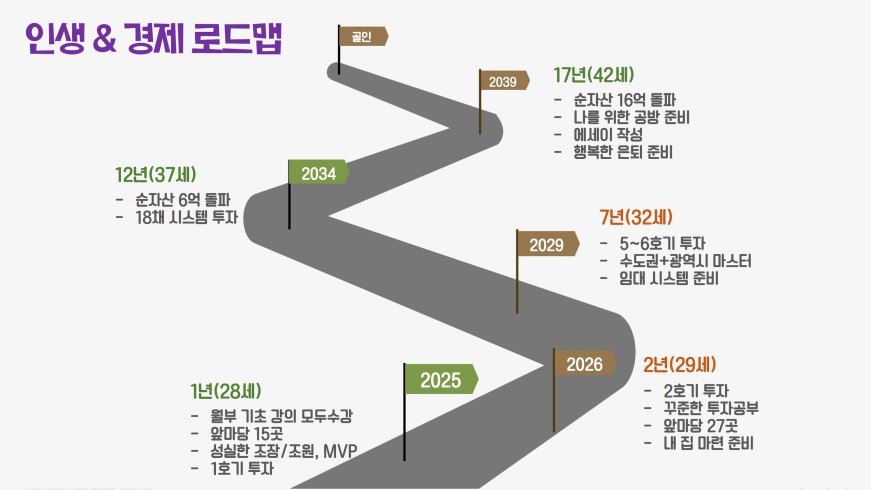 인생 & 경제 로드맵

골인

2039

17년(42세)
- 순자산 16억 돌파
- 나를 위한 공방 준비
- 에세이 작성
- 행복한 은퇴 준비

2034

12년(37세)
- 순자산 6억 돌파
- 18채 시스템 투자

2029

7년(32세)
- 5~6호기 투자
- 수도권+광역시 마스터
- 임대 시스템 준비

2026

2년(29세)
- 2호기 투자
- 꾸준한 투자공부
- 앞마당 27곳
- 내 집 마련 준비

2025

1년(28세)
- 월부 기초 강의 모두수강
- 앞마당 15곳
- 성실한 조장/조원, MVP
- 1호기 투자